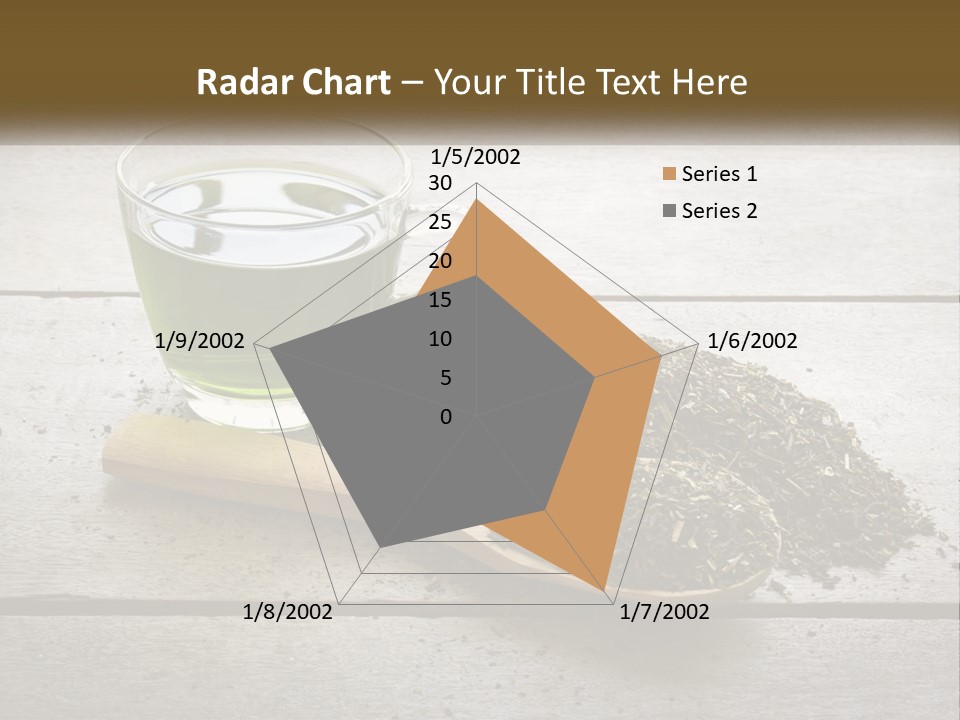 Radar Chart – Your Title Text Here

1/5/2002
30
25
20
15
10
5
0
1/6/2002
1/7/2002
1/8/2002
1/9/2002

Series 1
Series 2